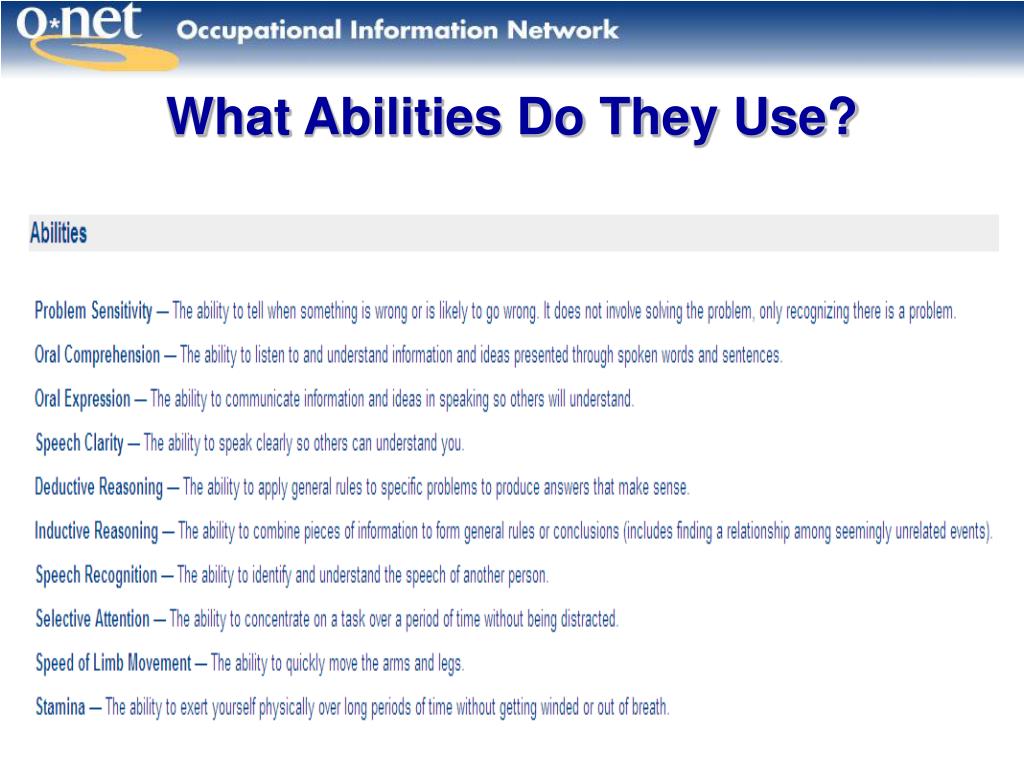 O*net Occupational Information Network

What Abilities Do They Use?

Abilities

Problem Sensitivity — The ability to tell when something is wrong or is likely to go wrong. It does not involve solving the problem, only recognizing there is a problem.

Oral Comprehension — The ability to listen to and understand information and ideas presented through spoken words and sentences.

Oral Expression — The ability to communicate information and ideas in speaking so others will understand.

Speech Clarity — The ability to speak clearly so others can understand you.

Deductive Reasoning — The ability to apply general rules to specific problems to produce answers that make sense.

Inductive Reasoning — The ability to combine pieces of information to form general rules or conclusions (includes finding a relationship among seemingly unrelated events).

Speech Recognition — The ability to identify and understand the speech of another person.

Selective Attention — The ability to concentrate on a task over a period of time without being distracted.

Speed of Limb Movement — The ability to quickly move the arms and legs.

Stamina — The ability to exert yourself physically over long periods of time without getting winded or out of breath.